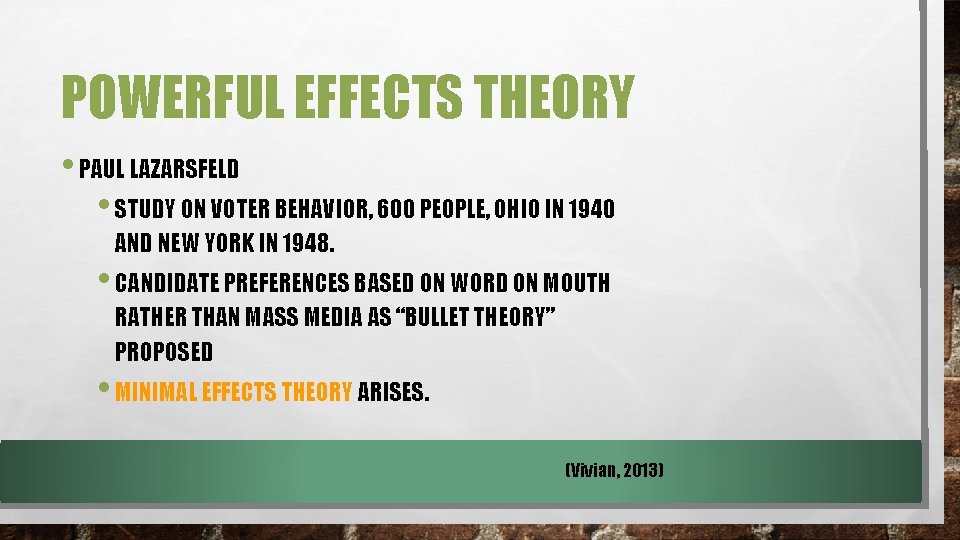 POWERFUL EFFECTS THEORY

• PAUL LAZARSFELD

• STUDY ON VOTER BEHAVIOR, 600 PEOPLE, OHIO IN 1940 AND NEW YORK IN 1948.

• CANDIDATE PREFERENCES BASED ON WORD ON MOUTH RATHER THAN MASS MEDIA AS "BULLET THEORY" PROPOSED

• MINIMAL EFFECTS THEORY ARISES.

(Vivian, 2013)